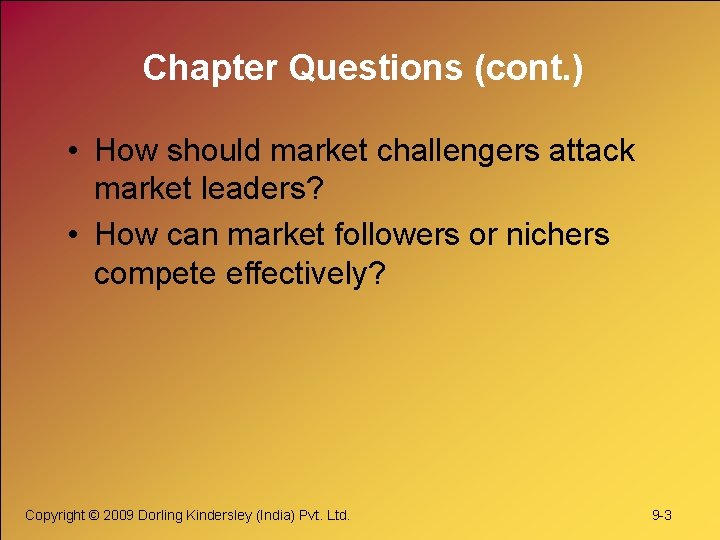 Chapter Questions (cont.)

• How should market challengers attack market leaders?
• How can market followers or nichers compete effectively?

Copyright © 2009 Dorling Kindersley (India) Pvt. Ltd.

9-3